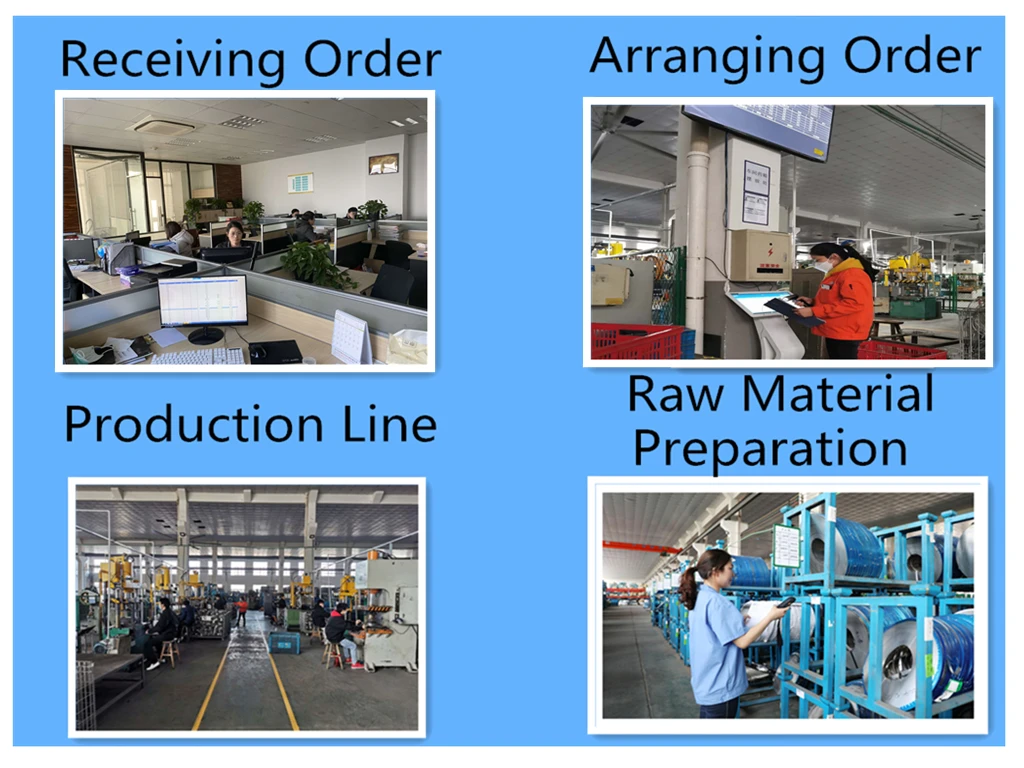 Receiving Order

Arranging Order

Production Line

Raw Material Preparation